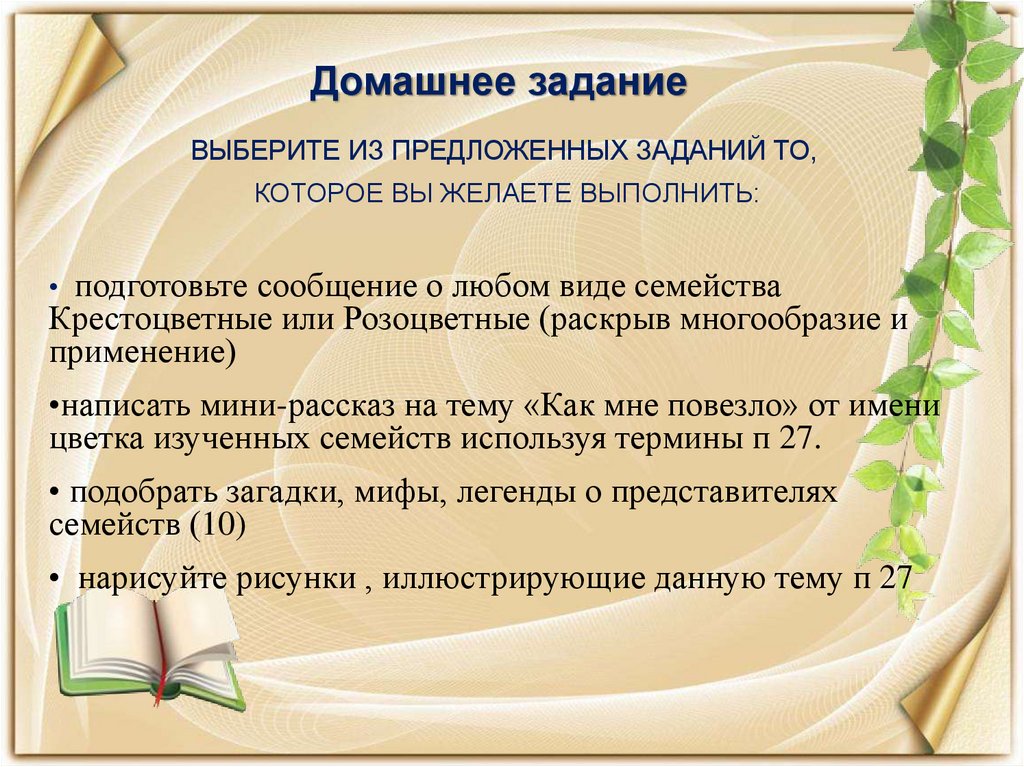 Домашнее задание

ВЫБЕРИТЕ ИЗ ПРЕДЛОЖЕННЫХ ЗАДАНИЙ ТО, КОТОРОЕ ВЫ ЖЕЛАЕТЕ ВЫПОЛНИТЬ:

• подготовьте сообщение о любом виде семейства Крестоцветные или Розоцветные (раскрыв многообразие и применение)

•написать мини-рассказ на тему «Как мне повезло» от имени цветка изученных семейств используя термины п 27.

• подобрать загадки, мифы, легенды о представителях семейств (10)

• нарисуйте рисунки , иллюстрирующие данную тему п 27